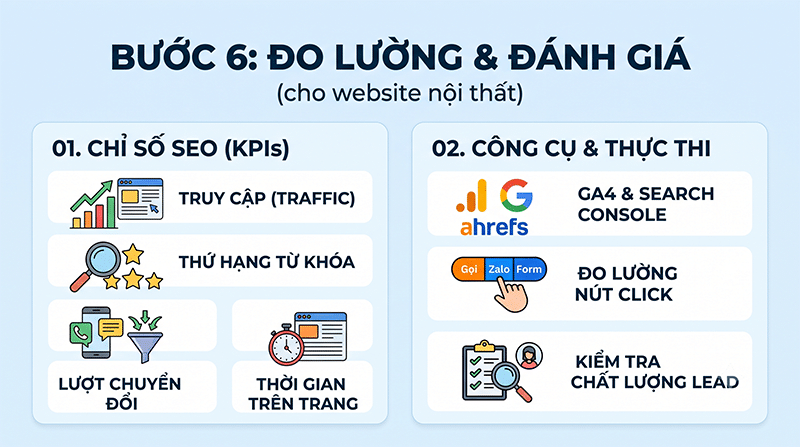 BƯỚC 6: ĐO LƯỜNG & ĐÁNH GIÁ
(cho website nội thất)

01. CHỈ SỐ SEO (KPIs)

TRUY CẬP (TRAFFIC)

THỨ HẠNG TỪ KHÓA

LƯỢT CHUYỂN ĐỔI

THỜI GIAN TRÊN TRANG

02. CÔNG CỤ & THỰC THI

ahrefs

GA4 & SEARCH CONSOLE

Gọi Zalo Form

ĐO LƯỜNG NÚT CLICK

KIỂM TRA CHẤT LƯỢNG LEAD